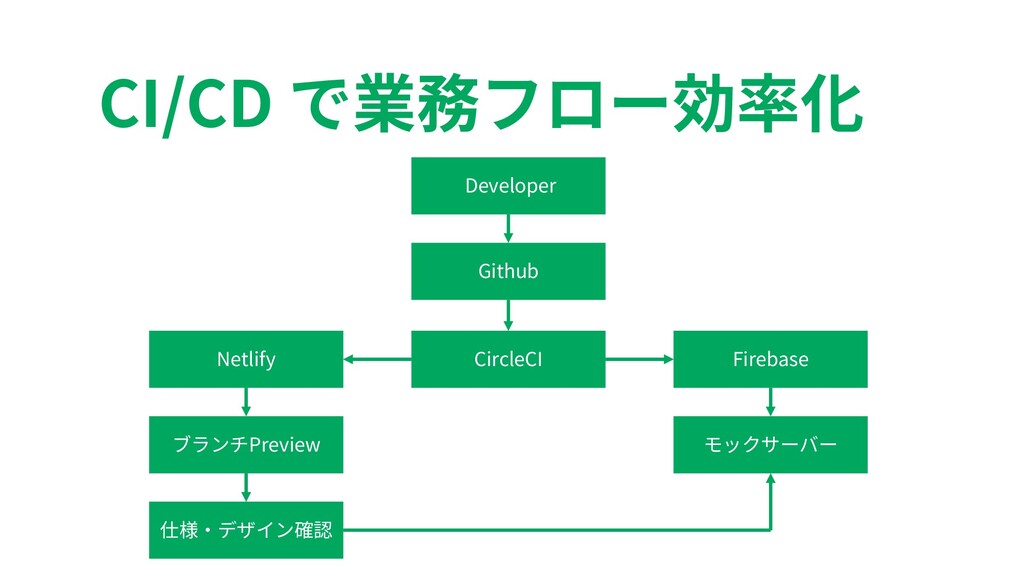 CI/CD で業務フロー効率化

Developer

Github

Netlify

CircleCI

Firebase

ブランチPreview

モックサーバー

仕様・デザイン確認